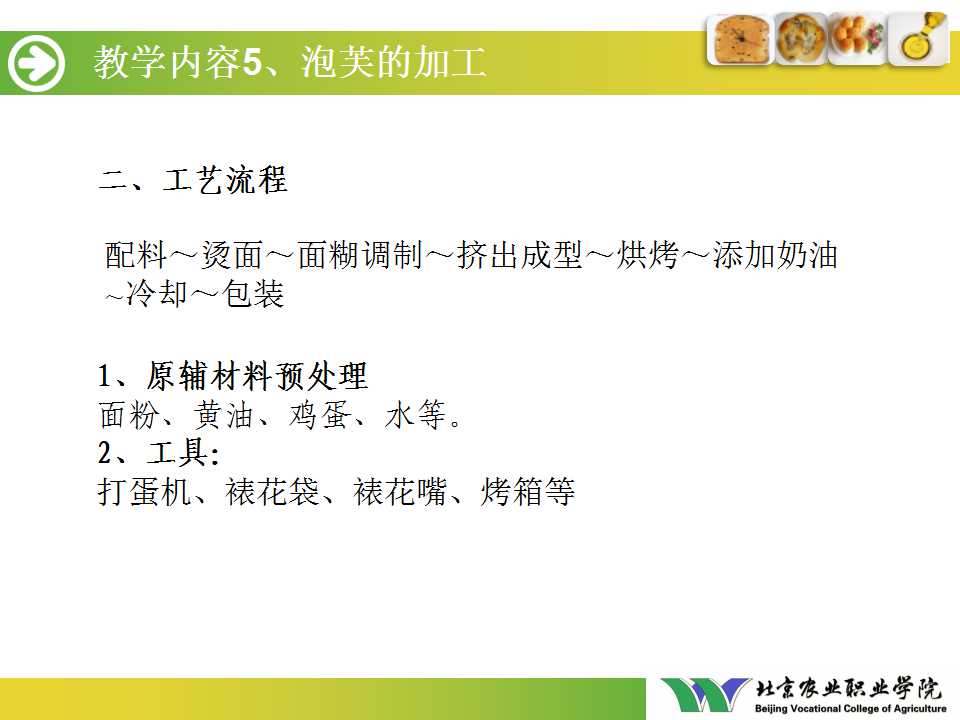 教学内容5、泡芙的加工

二、工艺流程

配料～烫面～面糊调制～挤出成型～烘烤～添加奶油~冷却～包装

1、原辅材料预处理
面粉、黄油、鸡蛋、水等。
2、工具:
打蛋机、裱花袋、裱花嘴、烤箱等

北京农业职业学院
Beijing Vocational College of Agriculture